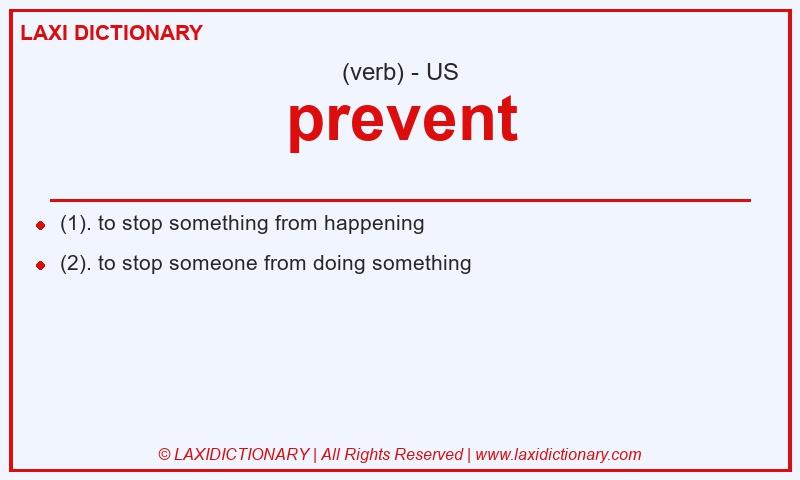 LAXI DICTIONARY

(verb) - US

prevent

- (1). to stop something from happening
- (2). to stop someone from doing something

© LAXIDICTIONARY | All Rights Reserved | www.laxidictionary.com